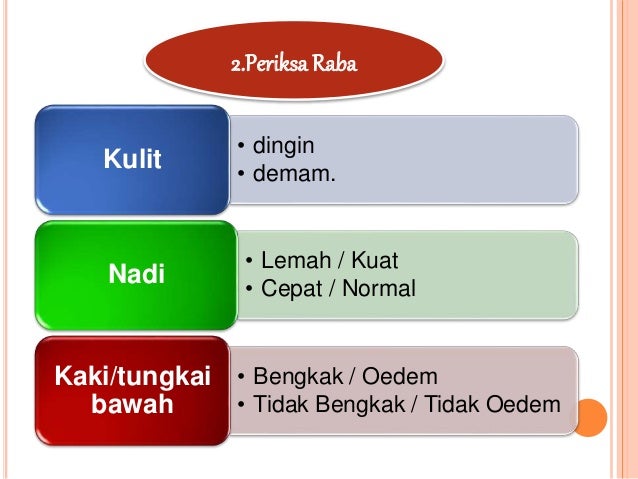 2.Periksa Raba

Kulit

• dingin
• demam.

Nadi

• Lemah / Kuat
• Cepat / Normal

Kaki/tungkai bawah

• Bengkak / Oedem
• Tidak Bengkak / Tidak Oedem